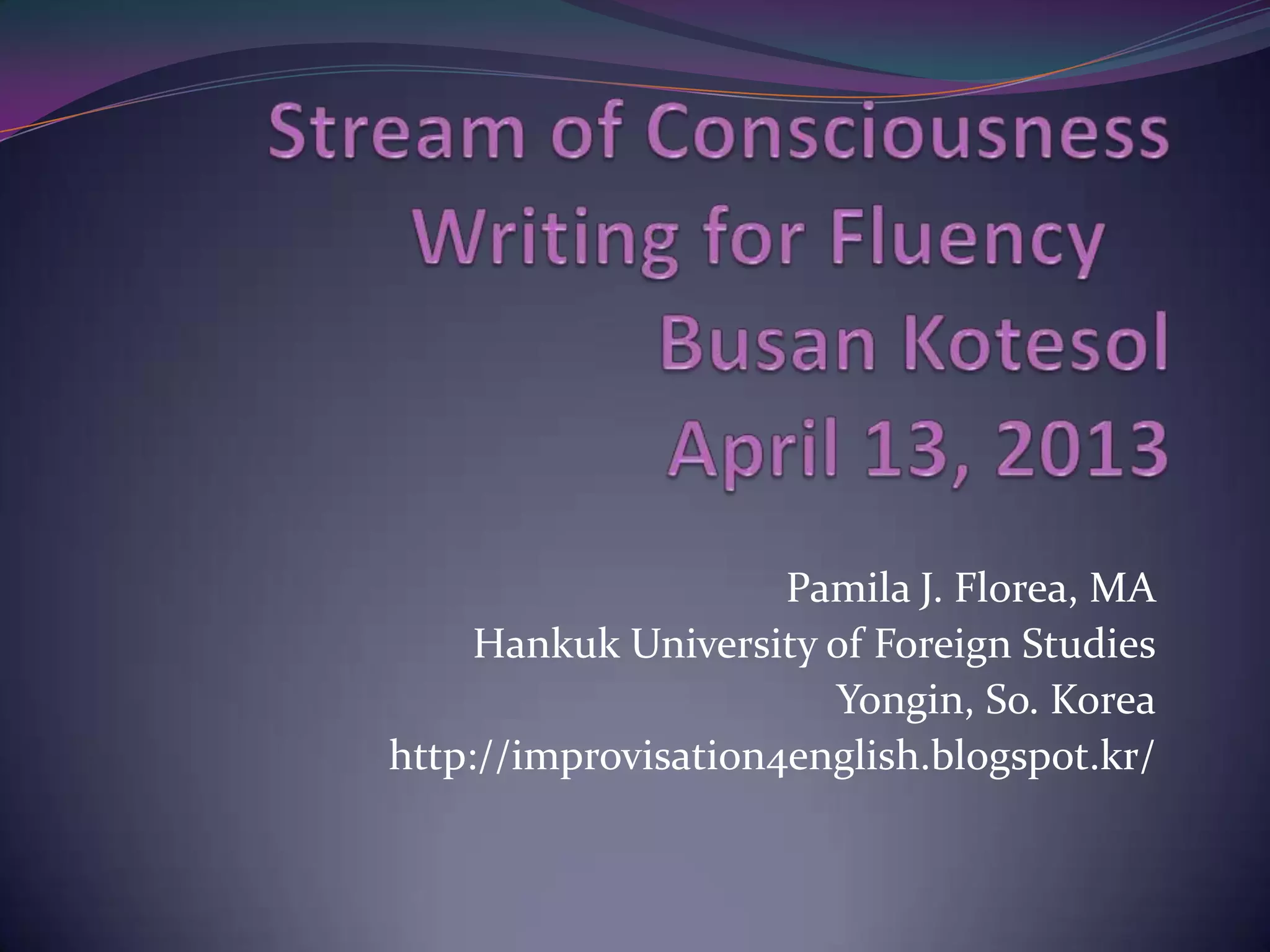 Stream of Consciousness
Writing for Fluency
Busan Kotesol
April 13, 2013

Pamila J. Florea, MA
Hankuk University of Foreign Studies
Yongin, So. Korea
http://improvisation4english.blogspot.kr/